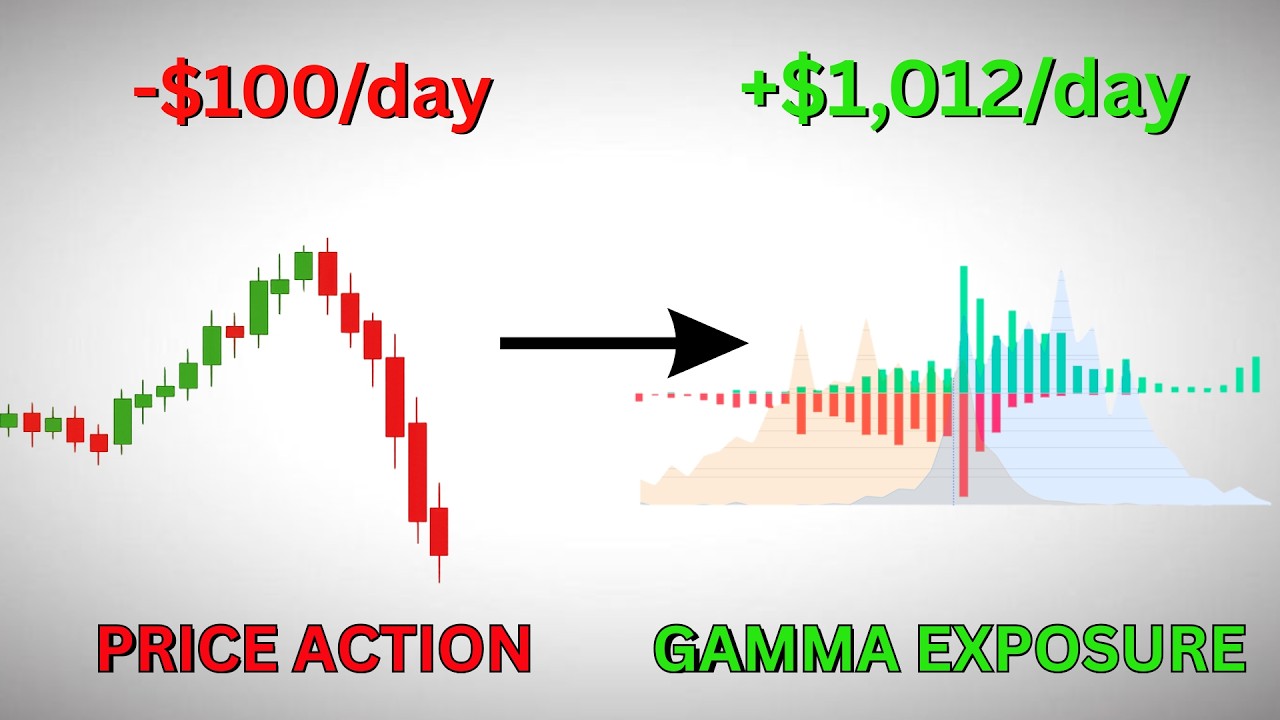 -$100/day

+$1,012/day

PRICE ACTION

GAMMA EXPOSURE